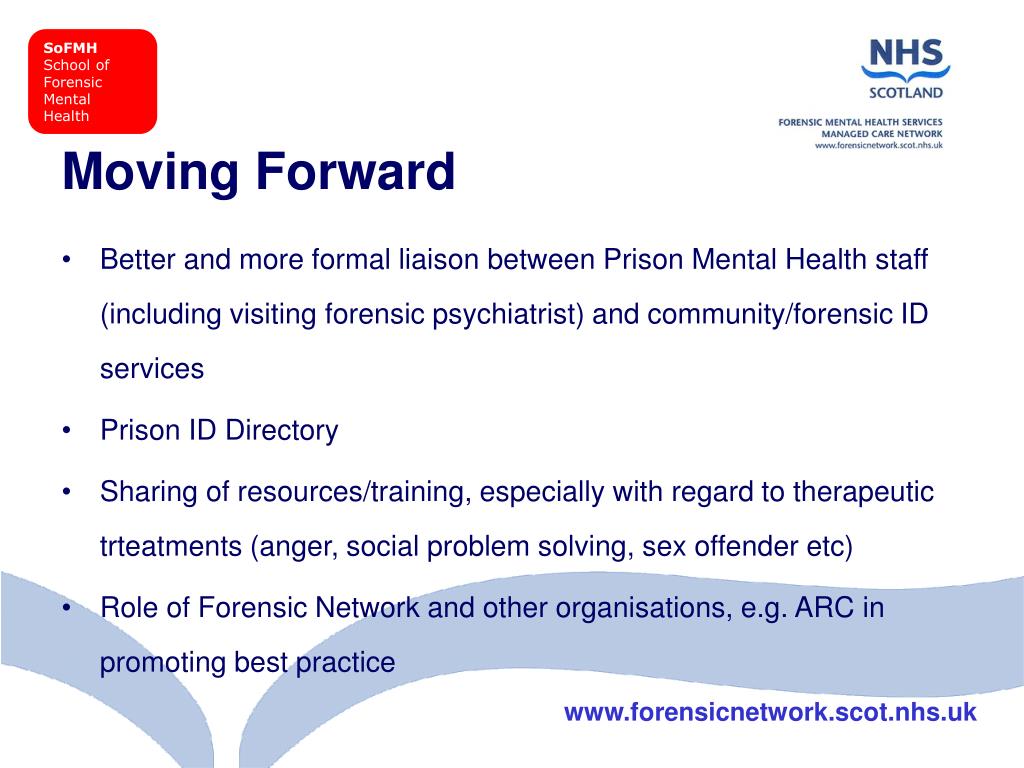 SoFMH
School of Forensic Mental Health

NHS
SCOTLAND

FORENSIC MENTAL HEALTH SERVICES
MANAGED CARE NETWORK
www.forensicnetwork.scot.nhs.uk

Moving Forward

• Better and more formal liaison between Prison Mental Health staff (including visiting forensic psychiatrist) and community/forensic ID services
• Prison ID Directory
• Sharing of resources/training, especially with regard to therapeutic trteatments (anger, social problem solving, sex offender etc)
• Role of Forensic Network and other organisations, e.g. ARC in promoting best practice

www.forensicnetwork.scot.nhs.uk